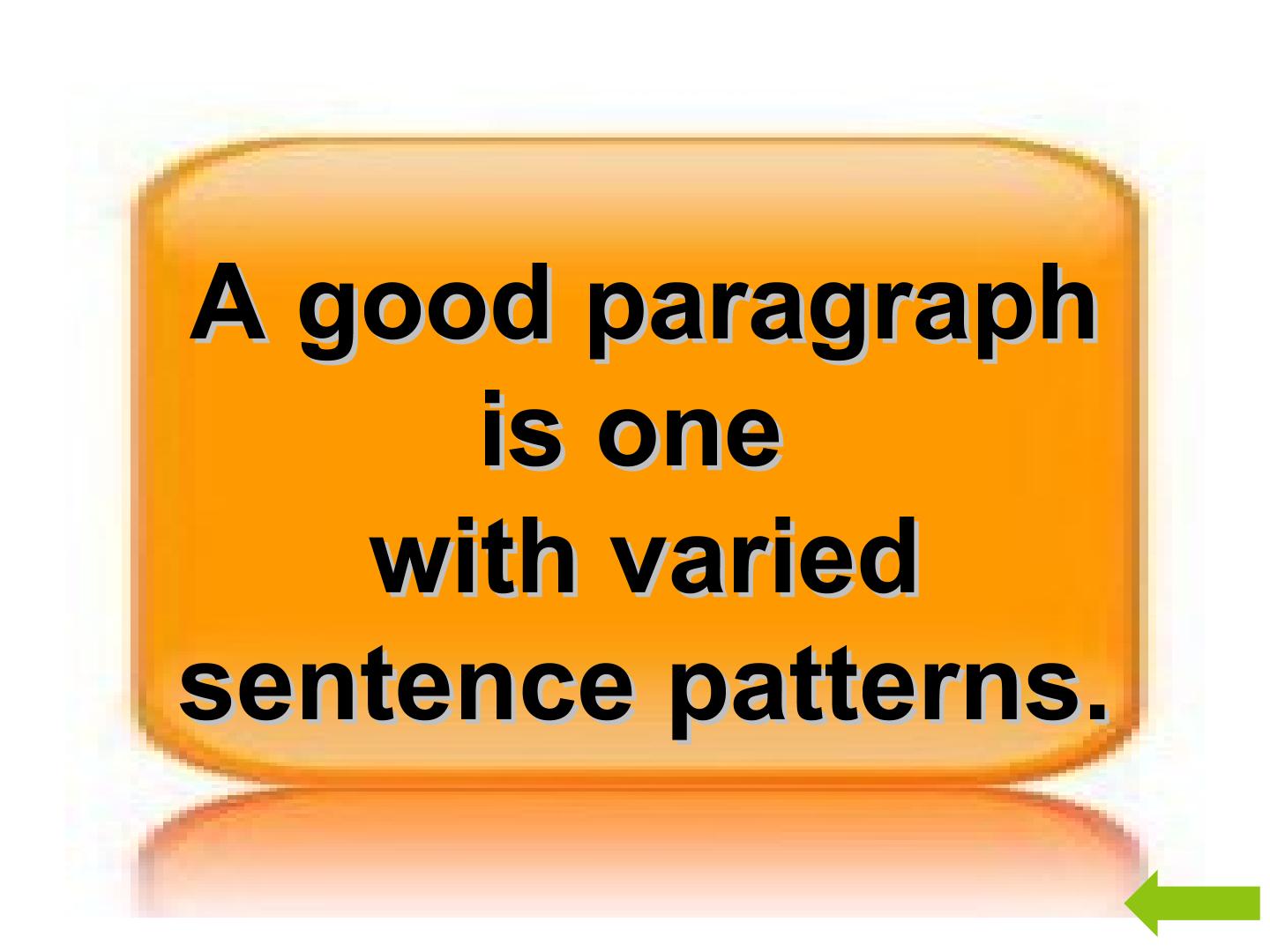 A good paragraph is one with varied sentence patterns.